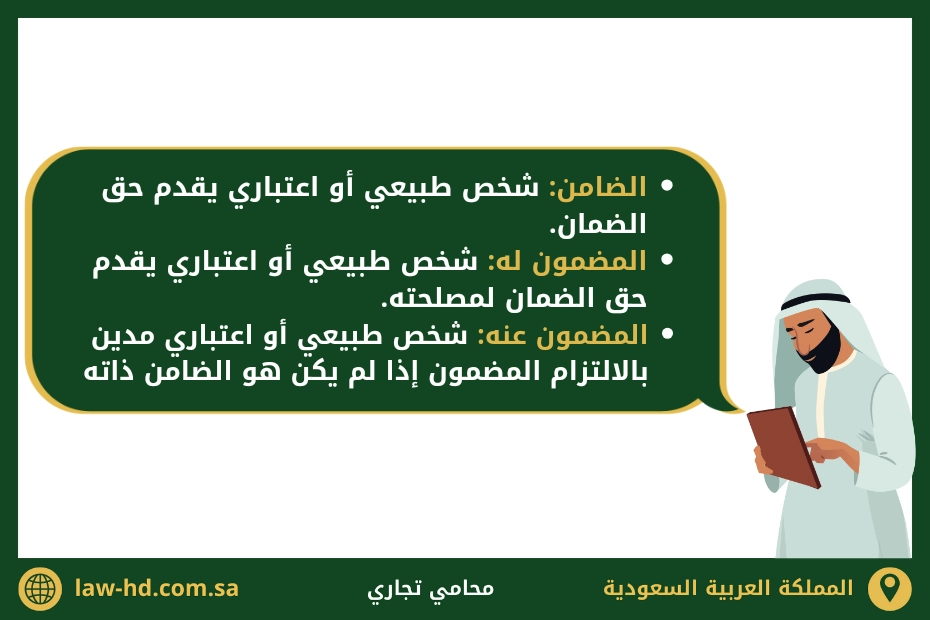 • الضامن: شخص طبيعي أو اعتباري يقدم حق الضمان.
• المضمون له: شخص طبيعي أو اعتباري يقدم حق الضمان لمصلحته.
• المضمون عنه: شخص طبيعي أو اعتباري مدين بالالتزام المضمون إذا لم يكن هو الضامن ذاته

المملكة العربية السعودية
محامي تجاري
law-hd.com.sa